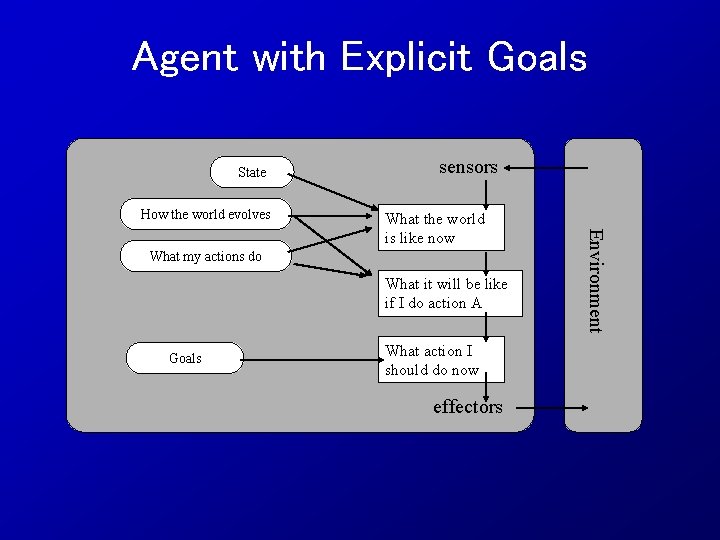 Agent with Explicit Goals

State

How the world evolves

What my actions do

Goals

sensors

What the world is like now

What it will be like if I do action A

What action I should do now

effectors

Environment